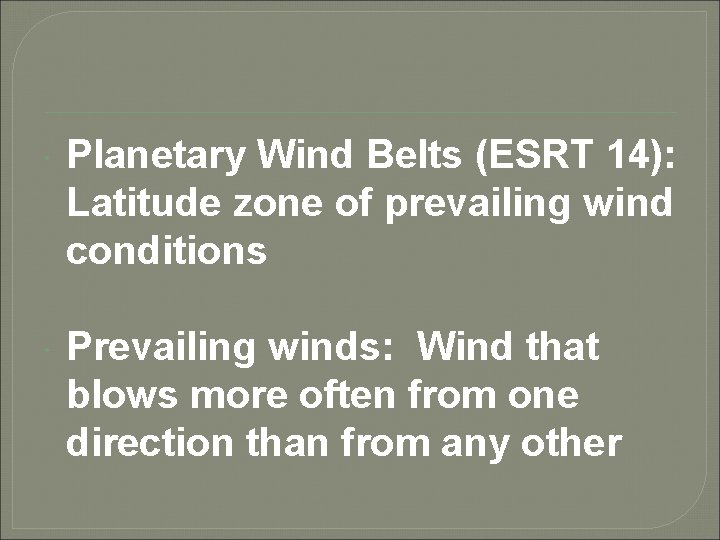 Planetary Wind Belts (ESRT 14): Latitude zone of prevailing wind conditions

Prevailing winds: Wind that blows more often from one direction than from any other